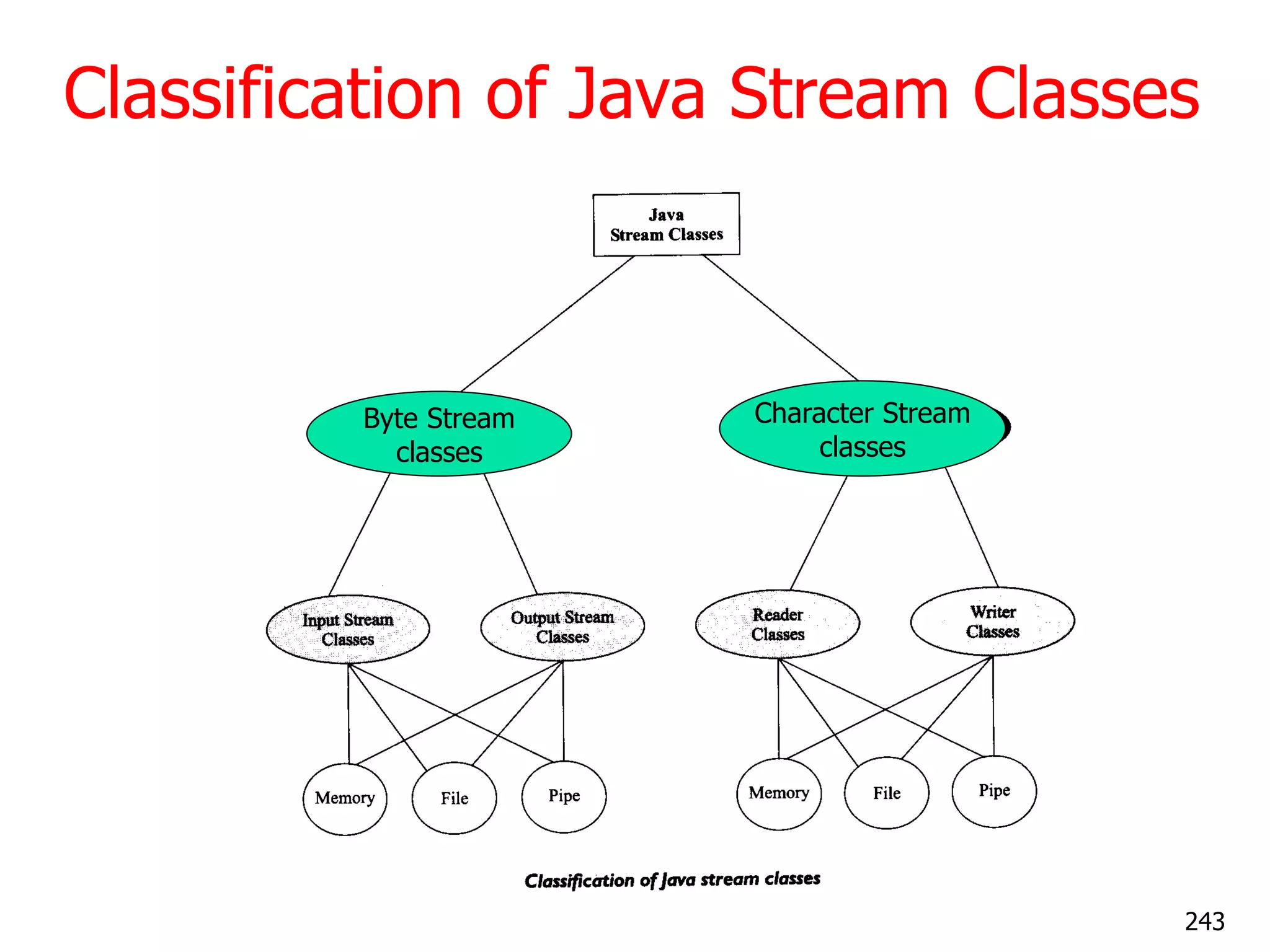 Classification of Java Stream Classes

Java Stream Classes

Byte Stream classes

Character Stream classes

Input Stream Classes

Output Stream Classes

Reader Classes

Writer Classes

Memory

File

Pipe

Memory

File

Pipe

Classification of Java stream classes

243